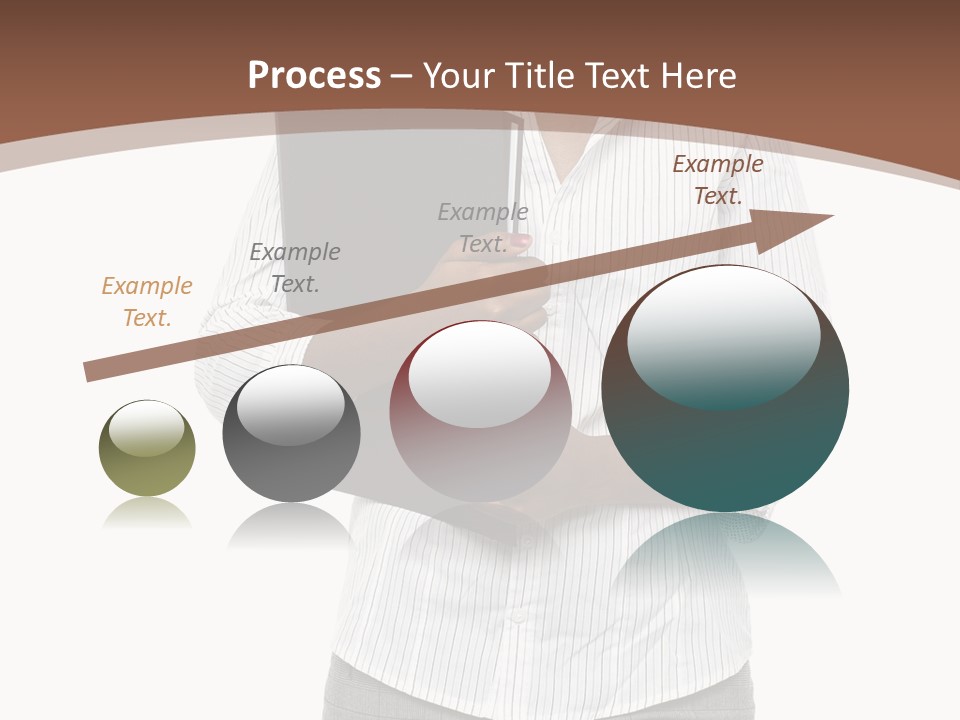 Process – Your Title Text Here

Example Text.

Example Text.

Example Text.

Example Text.